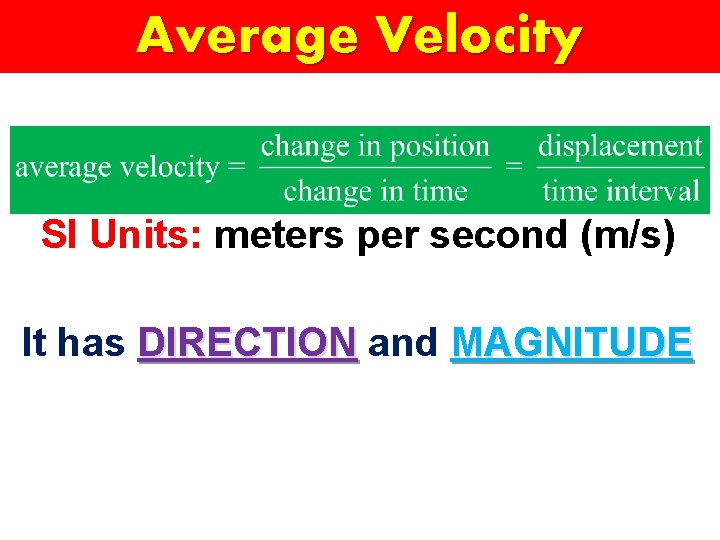 Average Velocity

$\text{average velocity} = \frac{\text{change in position}}{\text{change in time}} = \frac{\text{displacement}}{\text{time interval}}$

SI Units: meters per second (m/s)

It has DIRECTION and MAGNITUDE